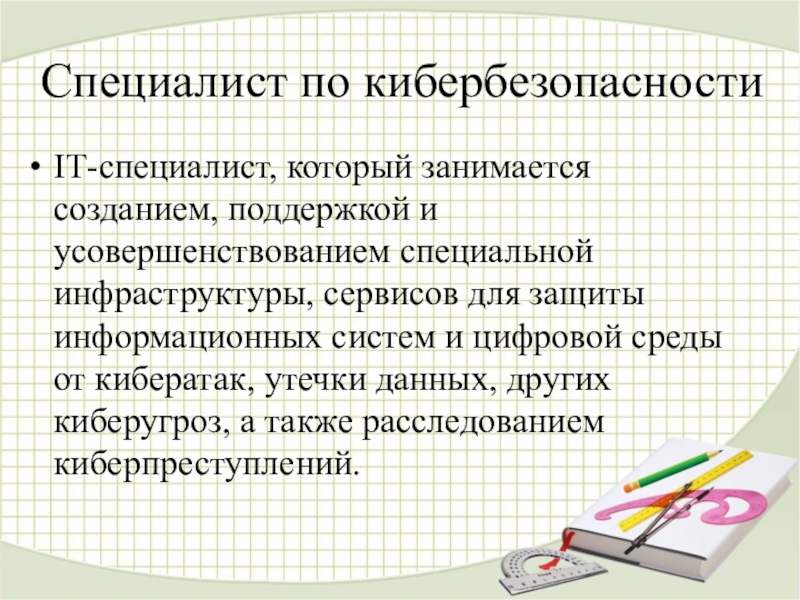 Специалист по кибербезопасности

• IT-специалист, который занимается созданием, поддержкой и усовершенствованием специальной инфраструктуры, сервисов для защиты информационных систем и цифровой среды от кибератак, утечки данных, других киберугроз, а также расследованием киберпреступлений.